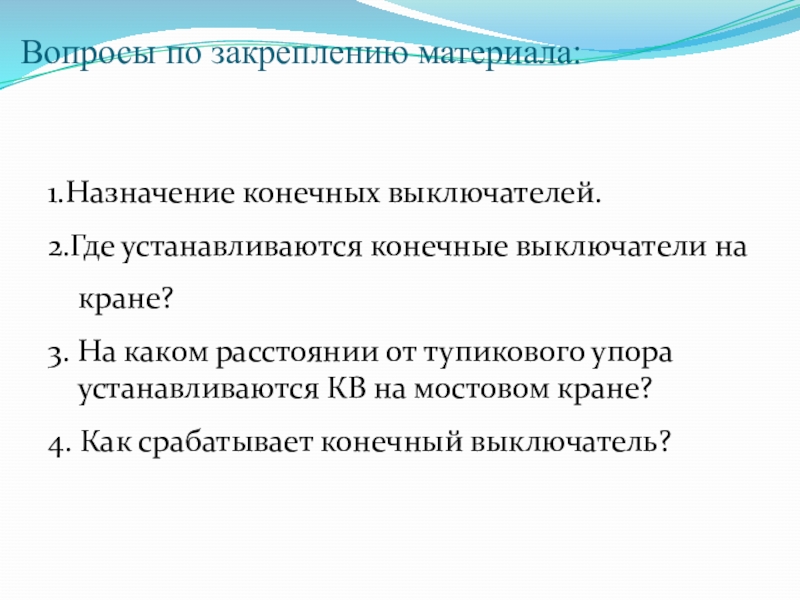 Вопросы по закреплению материала:

1.Назначение конечных выключателей.

2.Где устанавливаются конечные выключатели на кране?

3. На каком расстоянии от тупикового упора устанавливаются КВ на мостовом кране?

4. Как срабатывает конечный выключатель?